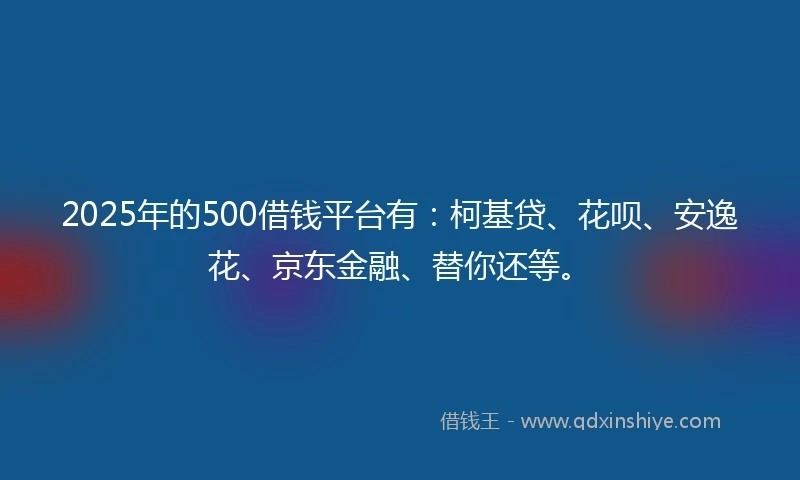 2025年的500借钱平台有：柯基贷、花呗、安逸花、京东金融、替你还等。

借钱王 - www.qdxinshiye.com